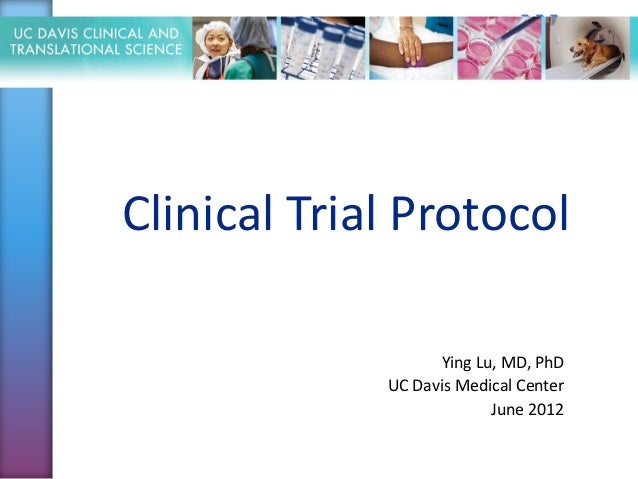 UC DAVIS CLINICAL AND TRANSLATIONAL SCIENCE

Clinical Trial Protocol

Ying Lu, MD, PhD
UC Davis Medical Center
June 2012